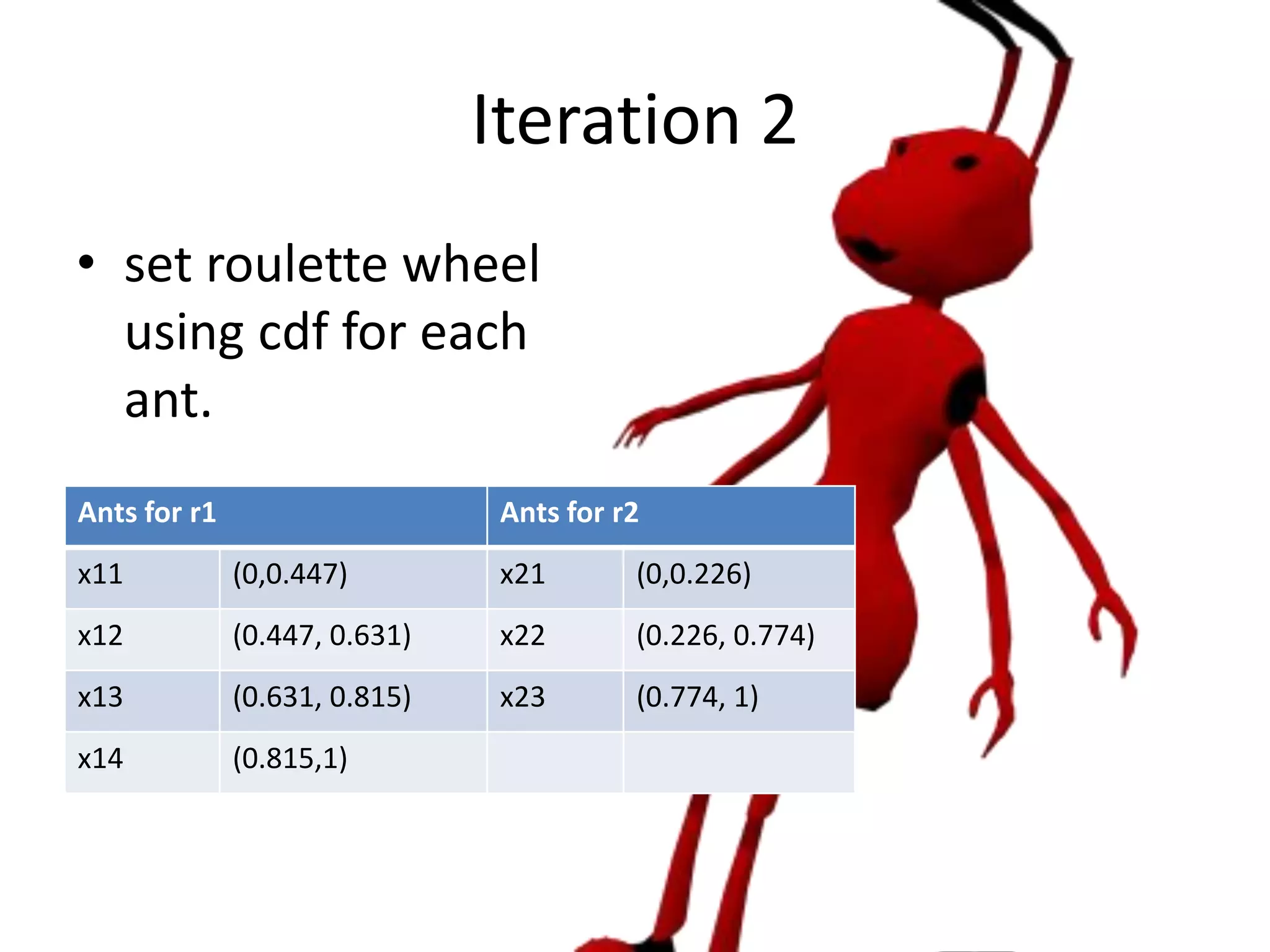 Iteration 2

• set roulette wheel using cdf for each ant.

| Ants for r1 | | Ants for r2 | |
|---|---|---|---|
| x11 | (0,0.447) | x21 | (0,0.226) |
| x12 | (0.447, 0.631) | x22 | (0.226, 0.774) |
| x13 | (0.631, 0.815) | x23 | (0.774, 1) |
| x14 | (0.815,1) | | |